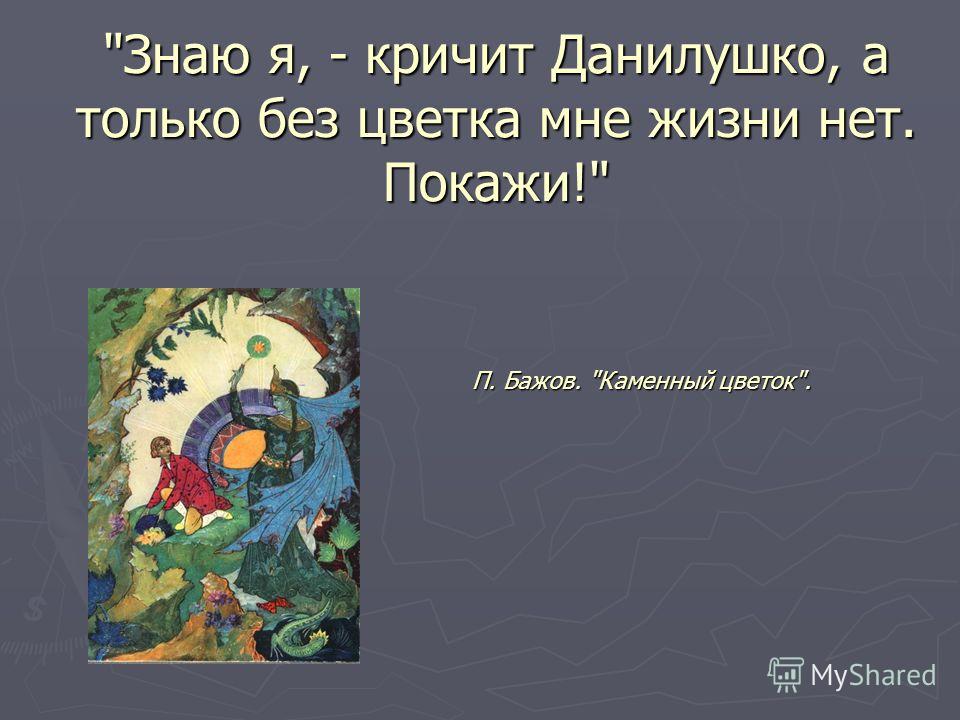 "Знаю я, - кричит Данилушко, а только без цветка мне жизни нет. Покажи!"

П. Бажов. "Каменный цветок".

MyShared